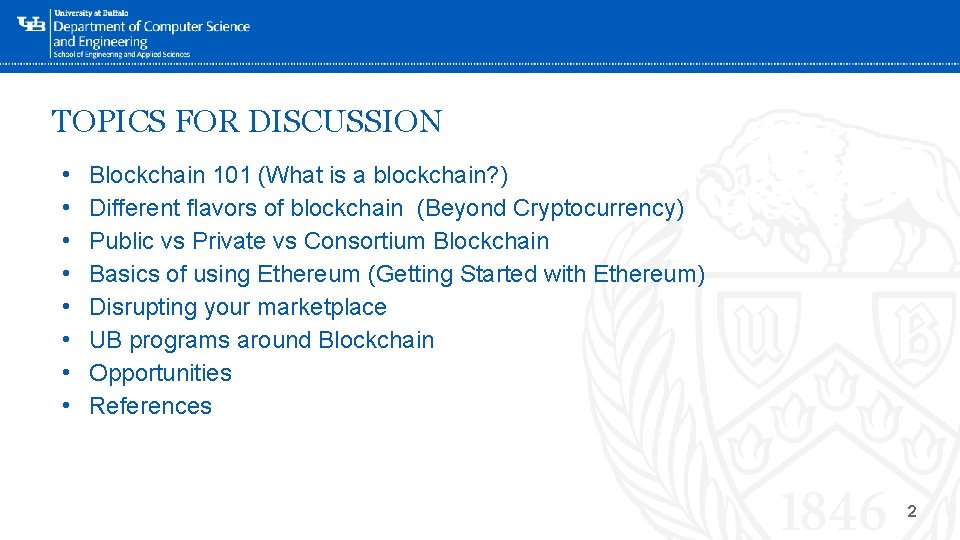 UB University at Buffalo
Department of Computer Science and Engineering
School of Engineering and Applied Sciences

TOPICS FOR DISCUSSION

• Blockchain 101 (What is a blockchain?)
• Different flavors of blockchain (Beyond Cryptocurrency)
• Public vs Private vs Consortium Blockchain
• Basics of using Ethereum (Getting Started with Ethereum)
• Disrupting your marketplace
• UB programs around Blockchain
• Opportunities
• References

UB 1846

2